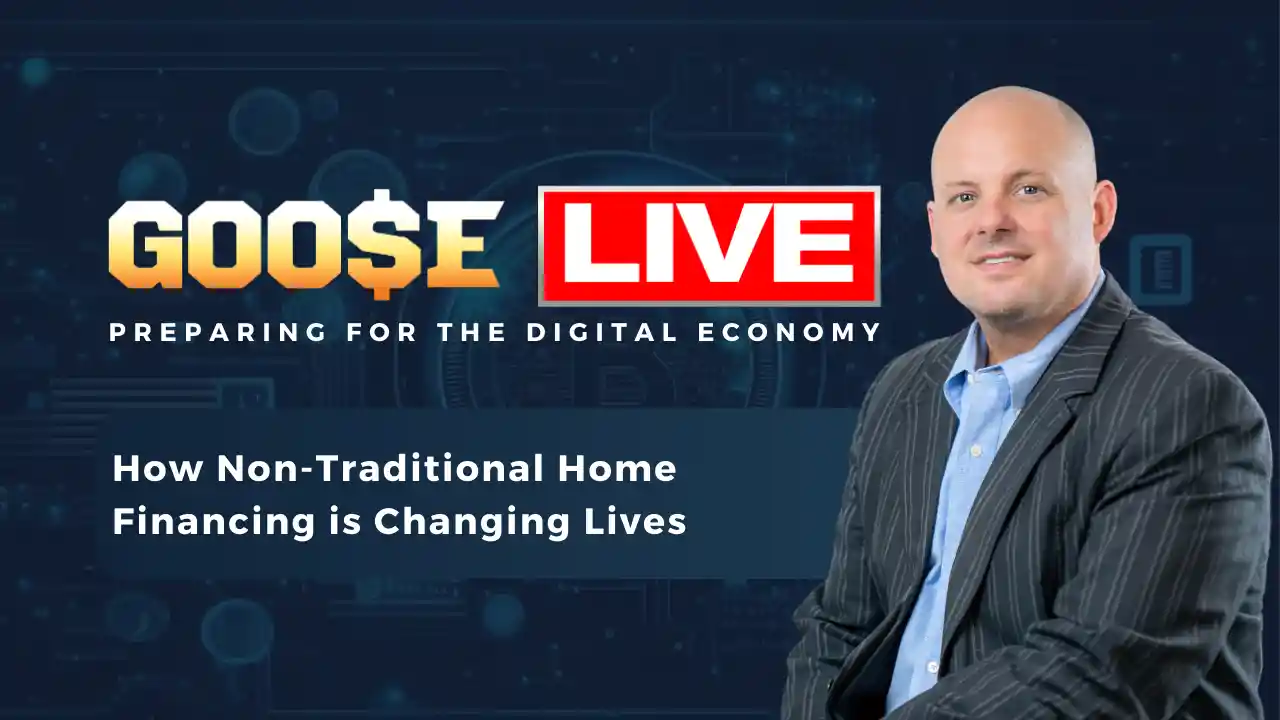 GOO$E LIVE

PREPARING FOR THE DIGITAL ECONOMY

How Non-Traditional Home Financing is Changing Lives